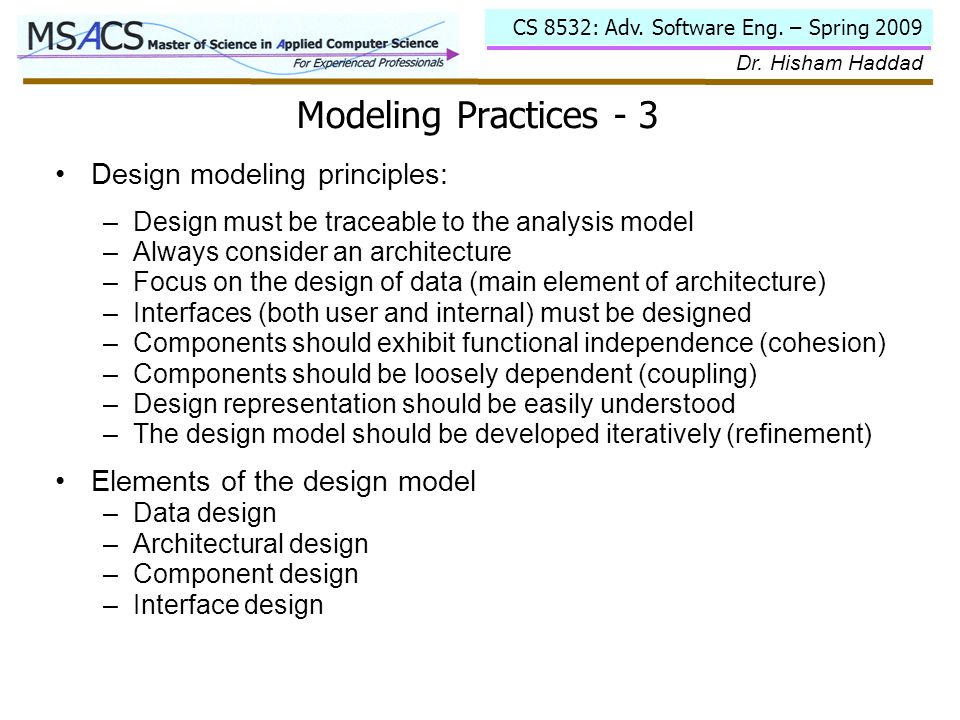 MSACS Master of Science in Applied Computer Science
For Experienced Professionals

CS 8532: Adv. Software Eng. – Spring 2009
Dr. Hisham Haddad

Modeling Practices - 3

• Design modeling principles:
– Design must be traceable to the analysis model
– Always consider an architecture
– Focus on the design of data (main element of architecture)
– Interfaces (both user and internal) must be designed
– Components should exhibit functional independence (cohesion)
– Components should be loosely dependent (coupling)
– Design representation should be easily understood
– The design model should be developed iteratively (refinement)

• Elements of the design model
– Data design
– Architectural design
– Component design
– Interface design